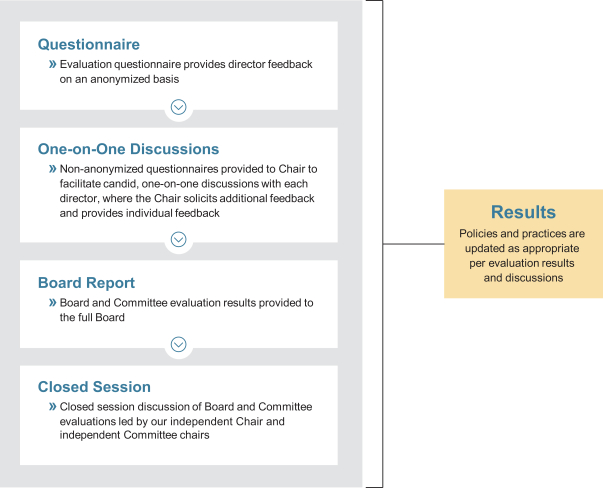 Questionnaire

» Evaluation questionnaire provides director feedback on an anonymized basis

One-on-One Discussions

» Non-anonymized questionnaires provided to Chair to facilitate candid, one-on-one discussions with each director, where the Chair solicits additional feedback and provides individual feedback

Board Report

» Board and Committee evaluation results provided to the full Board

Closed Session

» Closed session discussion of Board and Committee evaluations led by our independent Chair and independent Committee chairs

Results

Policies and practices are updated as appropriate per evaluation results and discussions